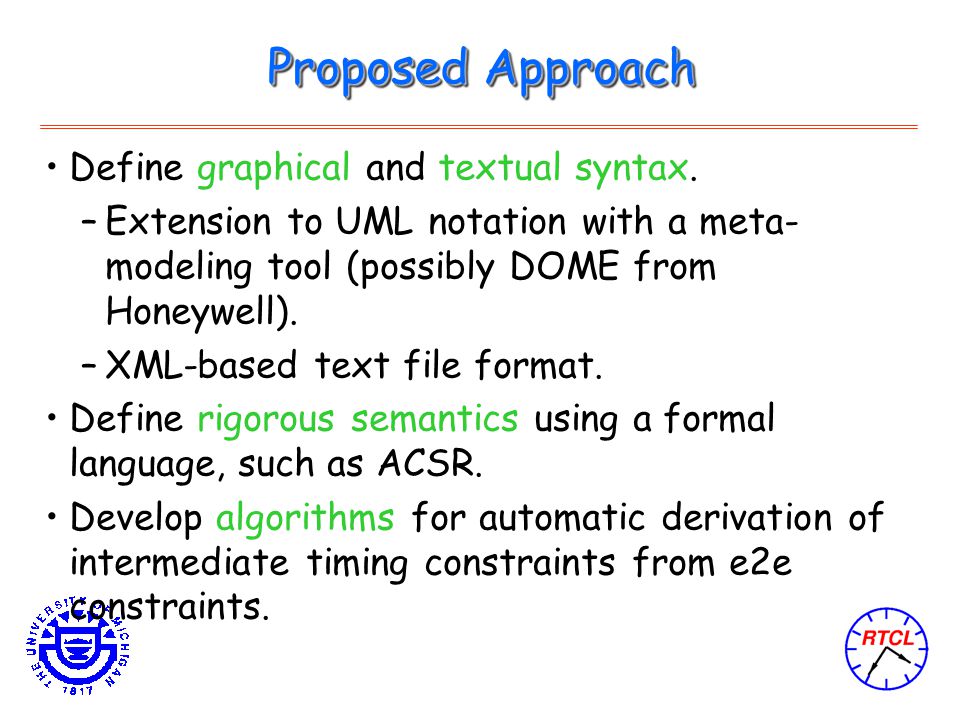 Proposed Approach

• Define graphical and textual syntax.
  – Extension to UML notation with a meta-modeling tool (possibly DOME from Honeywell).
  – XML-based text file format.
• Define rigorous semantics using a formal language, such as ACSR.
• Develop algorithms for automatic derivation of intermediate timing constraints from e2e constraints.

THE UNIVERSITY OF MICHIGAN 1817

RTCL